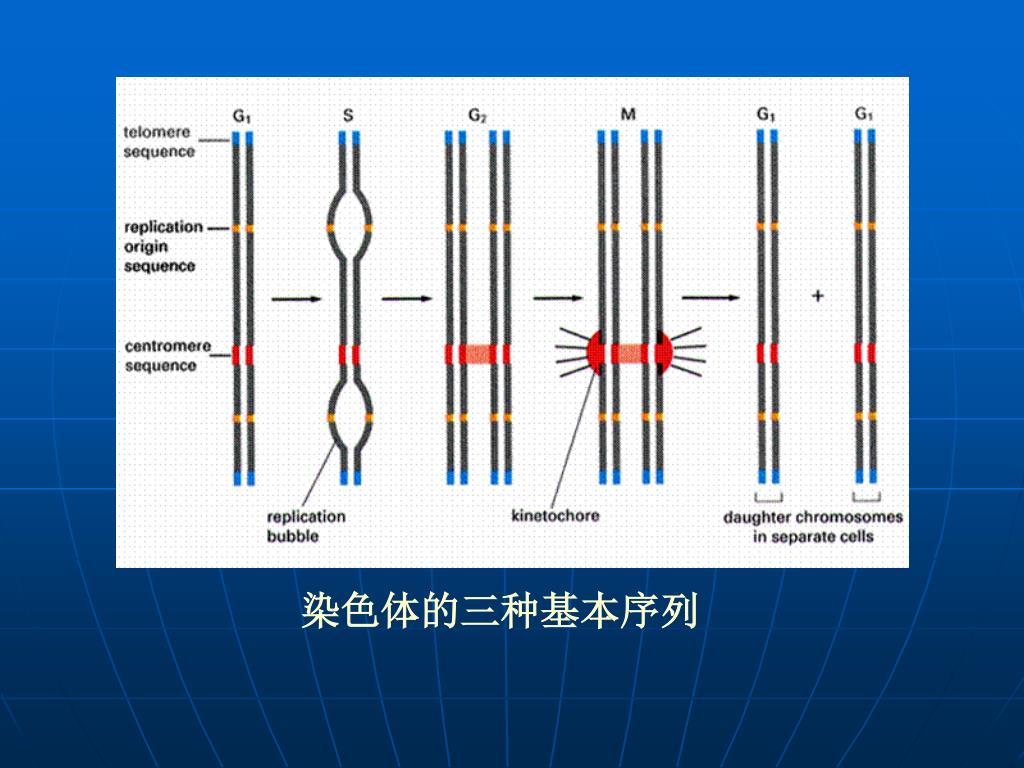 $G_1$

S

$G_2$

M

$G_1$

$G_1$

telomere sequence

replication origin sequence

centromere sequence

+

replication bubble

kinetochore

daughter chromosomes in separate cells

染色体的三种基本序列